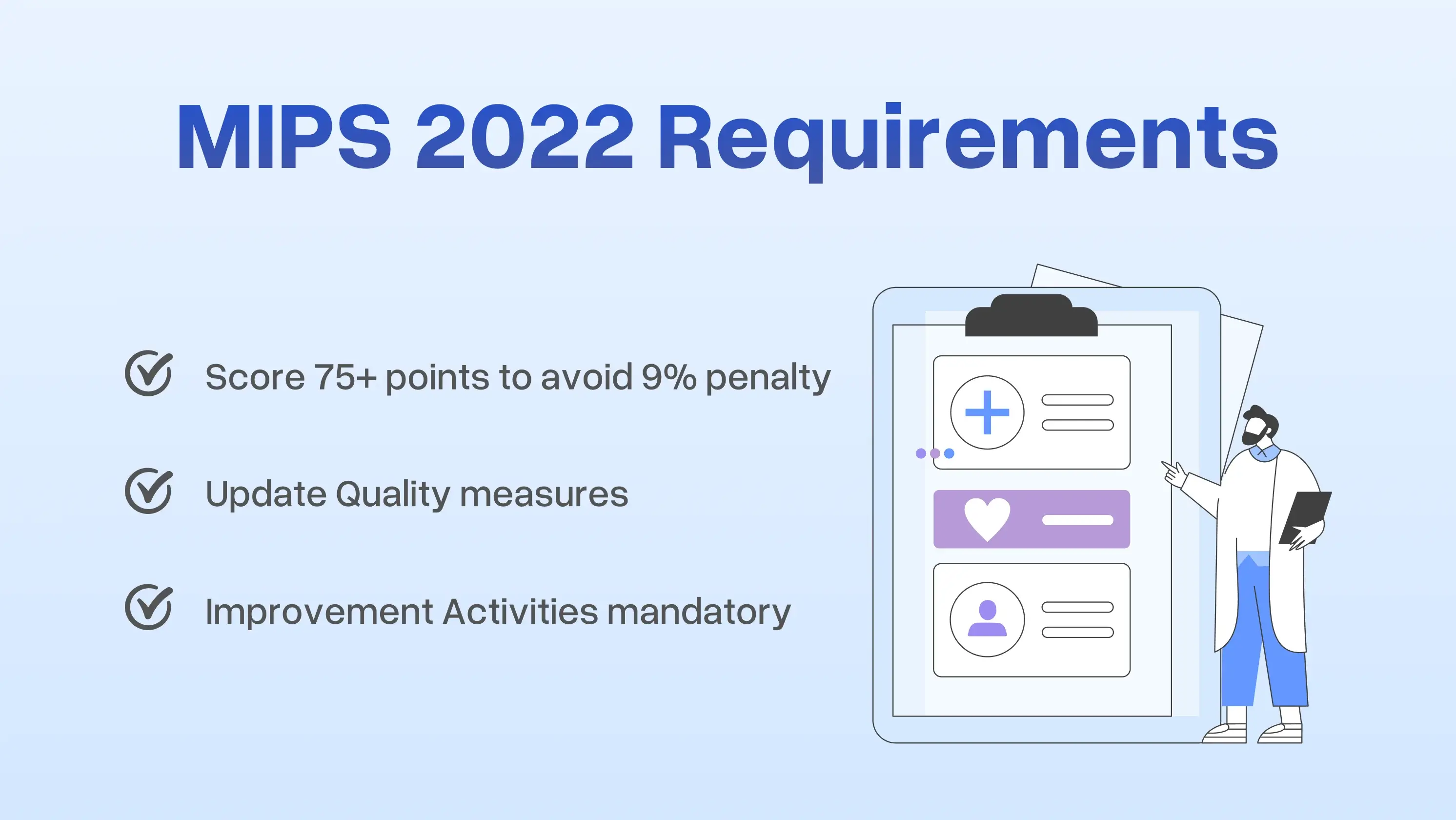 MIPS 2022 Requirements

Score 75+ points to avoid 9% penalty

Update Quality measures

Improvement Activities mandatory